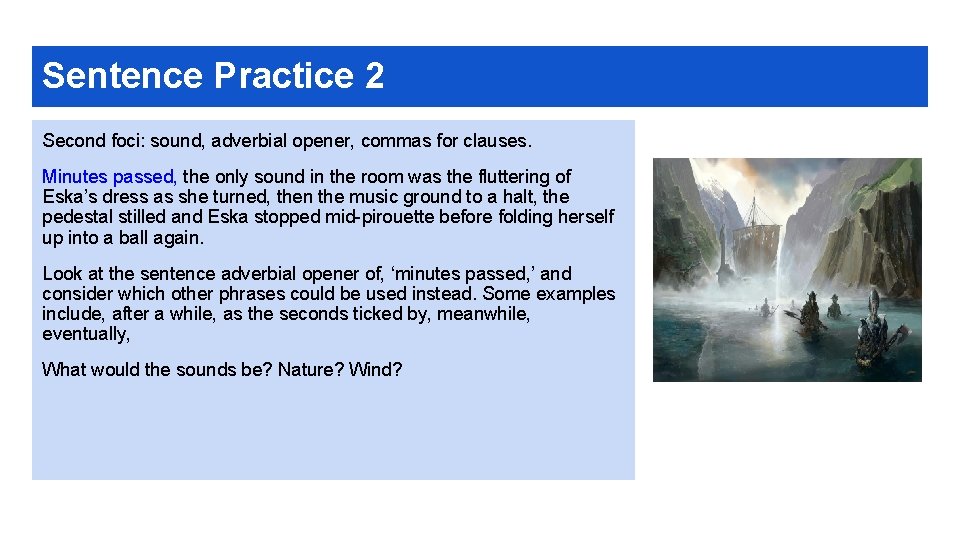 Sentence Practice 2

Second foci: sound, adverbial opener, commas for clauses.

Minutes passed, the only sound in the room was the fluttering of Eska's dress as she turned, then the music ground to a halt, the pedestal stilled and Eska stopped mid-pirouette before folding herself up into a ball again.

Look at the sentence adverbial opener of, 'minutes passed,' and consider which other phrases could be used instead. Some examples include, after a while, as the seconds ticked by, meanwhile, eventually,

What would the sounds be? Nature? Wind?